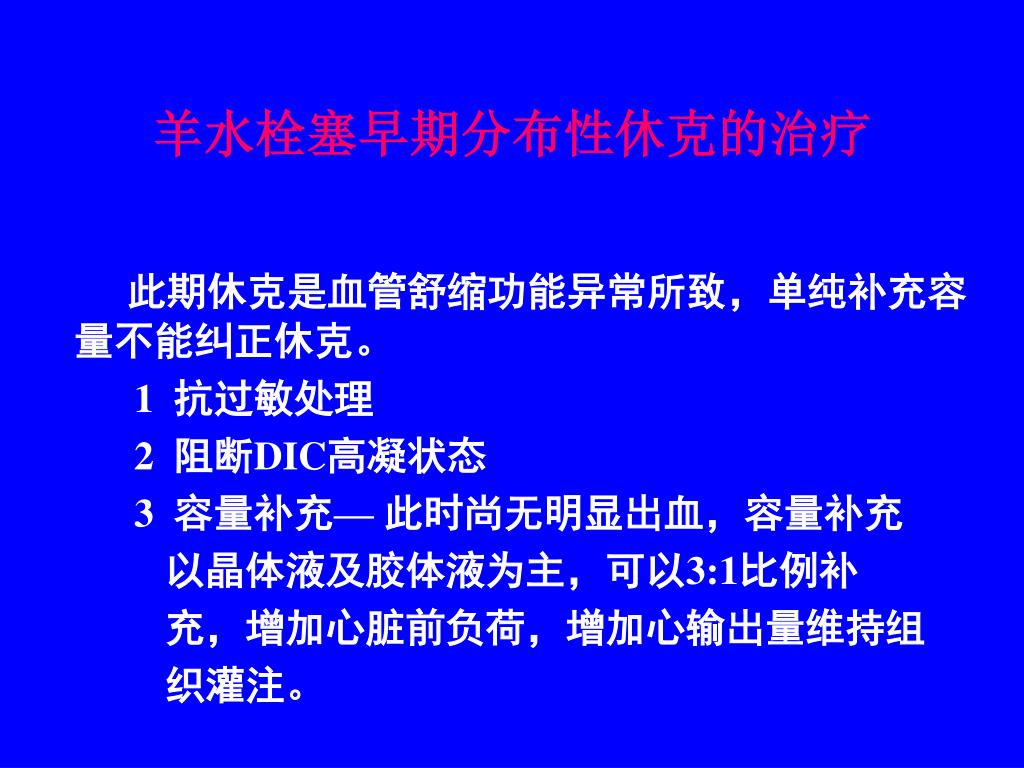 羊水栓塞早期分布性休克的治疗

此期休克是血管舒缩功能异常所致，单纯补充容量不能纠正休克。

1 抗过敏处理

2 阻断DIC高凝状态

3 容量补充— 此时尚无明显出血，容量补充以晶体液及胶体液为主，可以3:1比例补充，增加心脏前负荷，增加心输出量维持组织灌注。